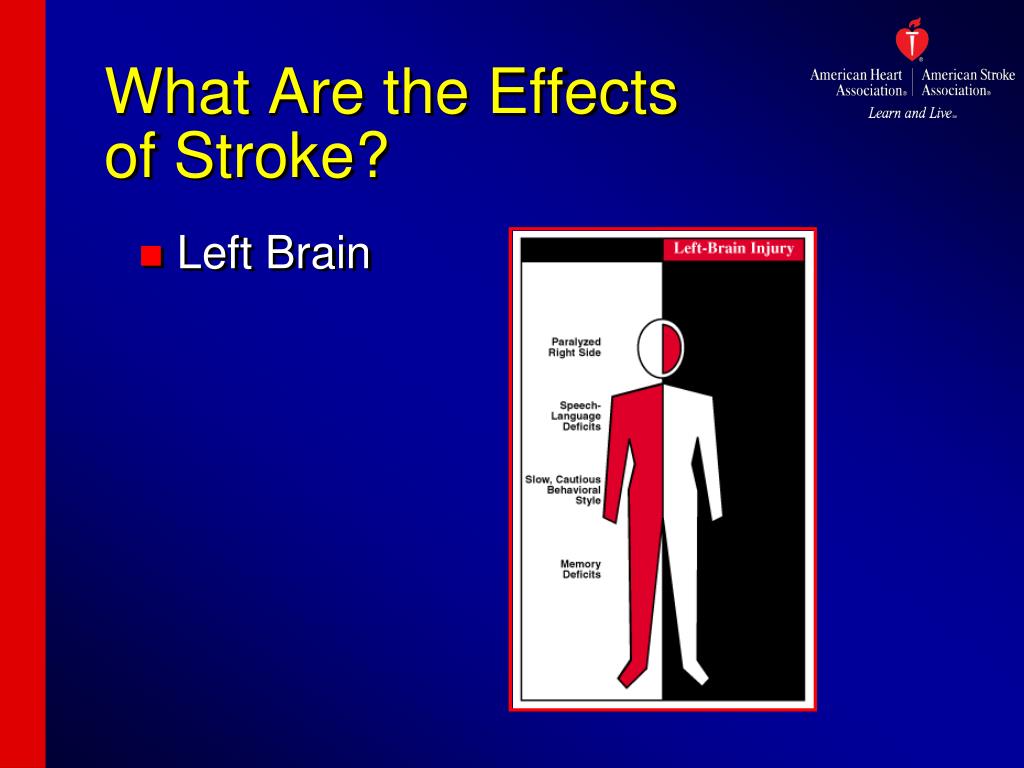 What Are the Effects of Stroke?

American Heart Association® | American Stroke Association®
Learn and Live℠

Left Brain

Left-Brain Injury

Paralyzed Right Side

Speech-Language Deficits

Slow, Cautious Behavioral Style

Memory Deficits